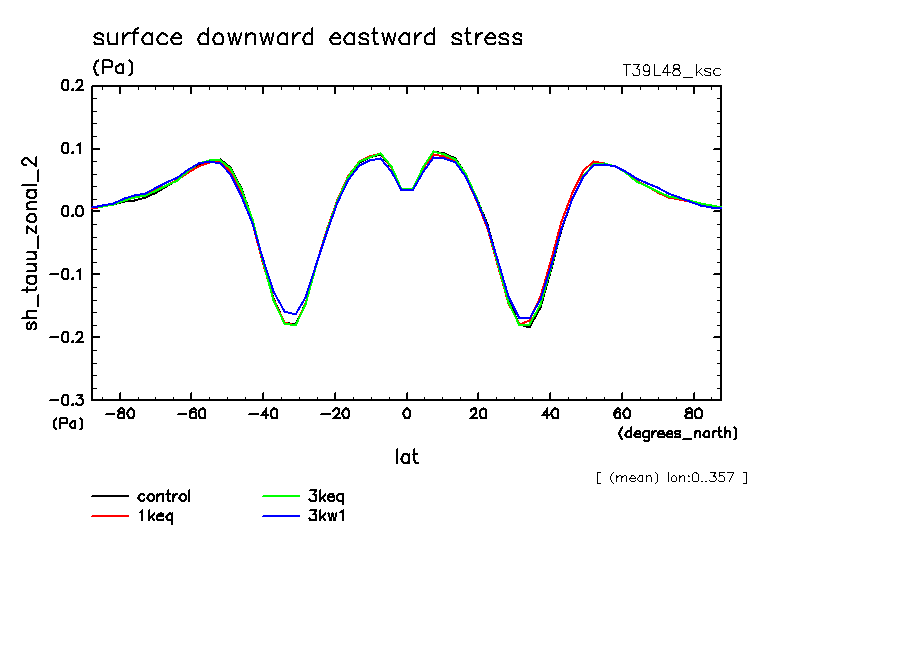 surface downward eastward stress
(Pa)
T39L48_ksc

sh_tauu_zonal_2

0.2
0.1
0.0
−0.1
−0.2
−0.3

(Pa)
−80
−60
−40
−20
0
20
40
60
80
(degrees_north)

lat

[ (mean) lon:0..357 ]

control
1keq
3keq
3kw1